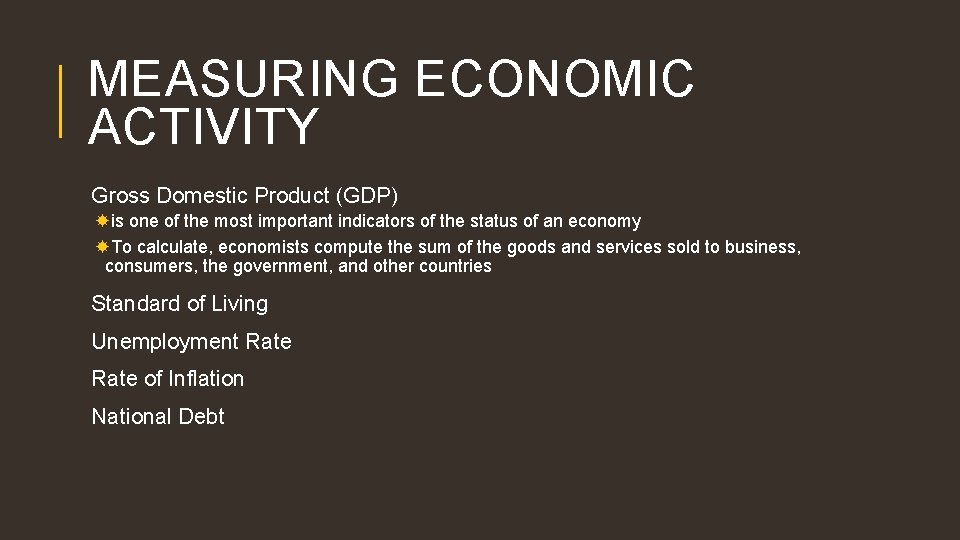 MEASURING ECONOMIC ACTIVITY

Gross Domestic Product (GDP)

is one of the most important indicators of the status of an economy

To calculate, economists compute the sum of the goods and services sold to business, consumers, the government, and other countries

Standard of Living

Unemployment Rate

Rate of Inflation

National Debt